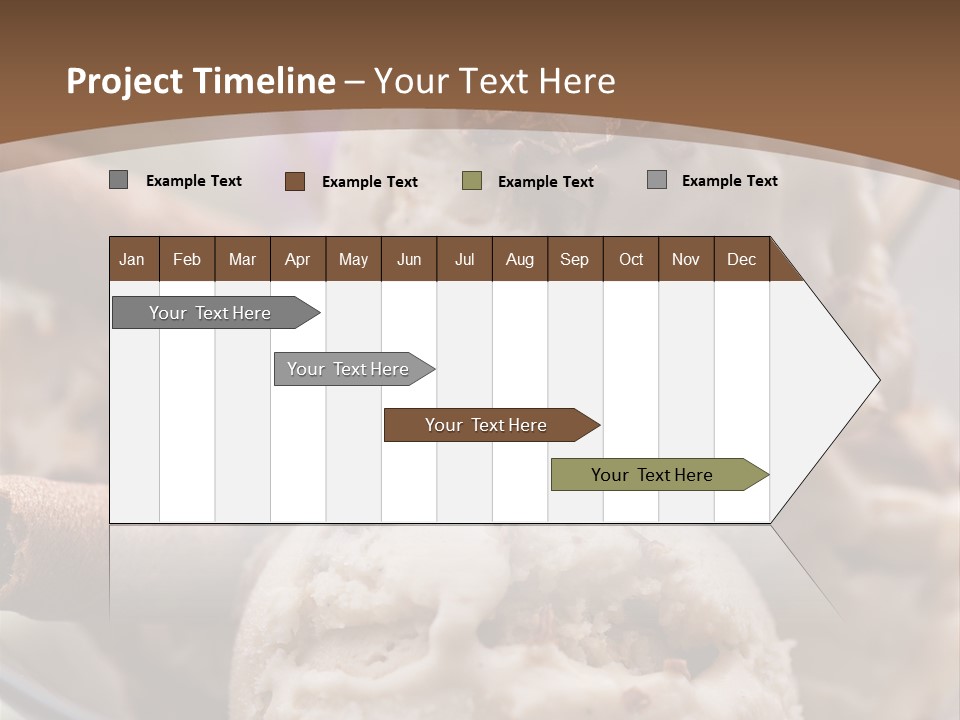 Project Timeline – Your Text Here

Example Text Example Text Example Text Example Text

| Jan | Feb | Mar | Apr | May | Jun | Jul | Aug | Sep | Oct | Nov | Dec |
|---|---|---|---|---|---|---|---|---|---|---|---|

Your Text Here

Your Text Here

Your Text Here

Your Text Here